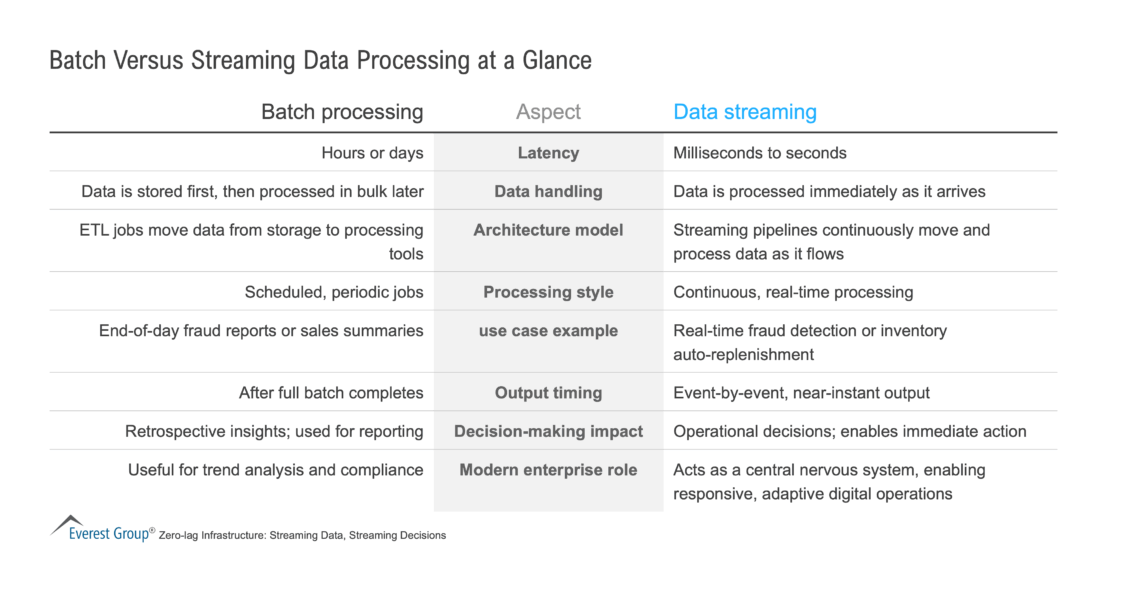 Batch Versus Streaming Data Processing at a Glance

| Batch processing | Aspect | Data streaming |
|---|---|---|
| Hours or days | Latency | Milliseconds to seconds |
| Data is stored first, then processed in bulk later | Data handling | Data is processed immediately as it arrives |
| ETL jobs move data from storage to processing tools | Architecture model | Streaming pipelines continuously move and process data as it flows |
| Scheduled, periodic jobs | Processing style | Continuous, real-time processing |
| End-of-day fraud reports or sales summaries | use case example | Real-time fraud detection or inventory auto-replenishment |
| After full batch completes | Output timing | Event-by-event, near-instant output |
| Retrospective insights; used for reporting | Decision-making impact | Operational decisions; enables immediate action |
| Useful for trend analysis and compliance | Modern enterprise role | Acts as a central nervous system, enabling responsive, adaptive digital operations |

Everest Group® Zero-lag Infrastructure: Streaming Data, Streaming Decisions